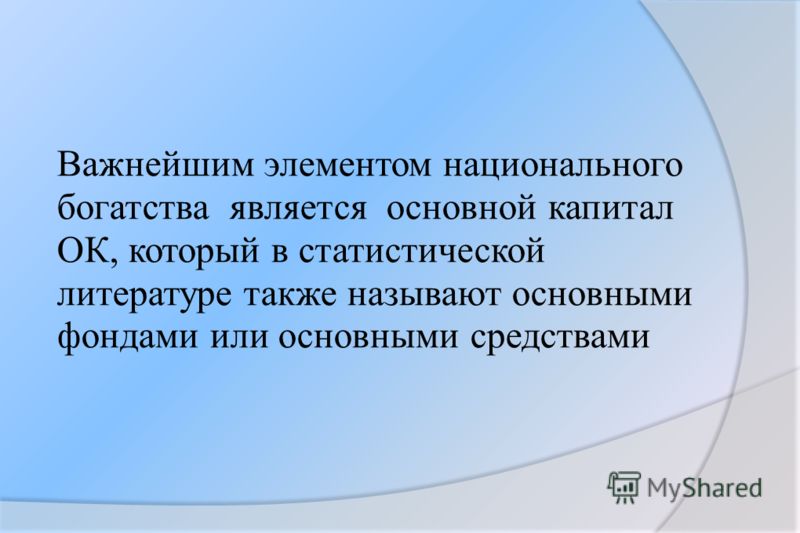 Важнейшим элементом национального богатства является основной капитал ОК, который в статистической литературе также называют основными фондами или основными средствами

MyShared